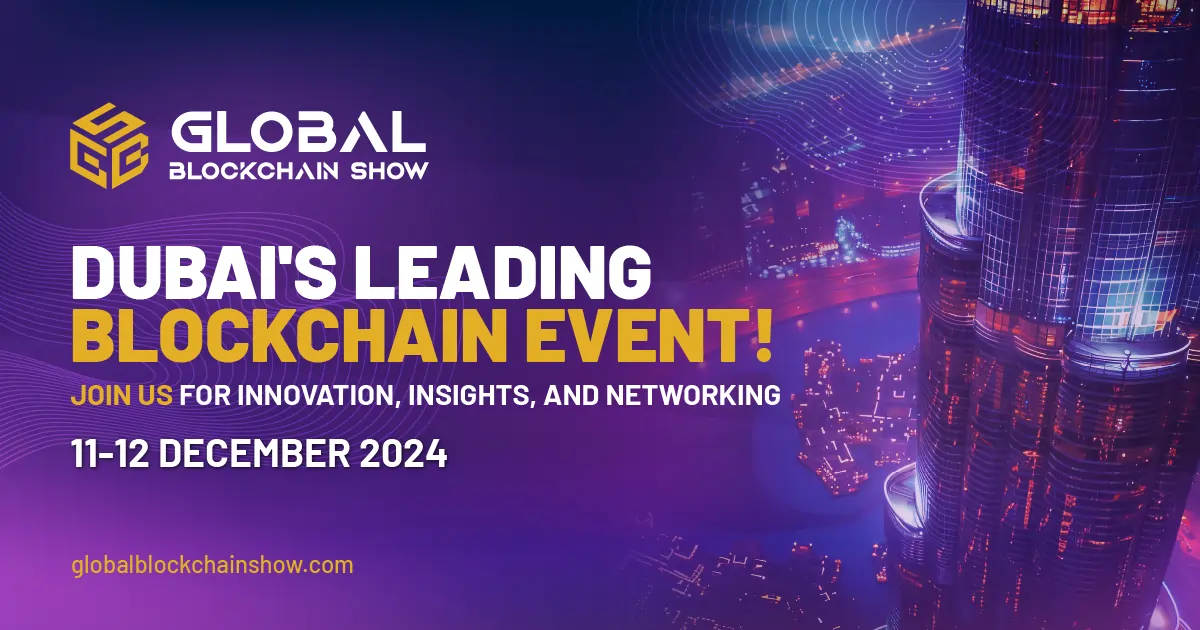 GLOBAL
BLOCKCHAIN SHOW

DUBAI'S LEADING
BLOCKCHAIN EVENT!

JOIN US FOR INNOVATION, INSIGHTS, AND NETWORKING

11-12 DECEMBER 2024

globalblockchainshow.com